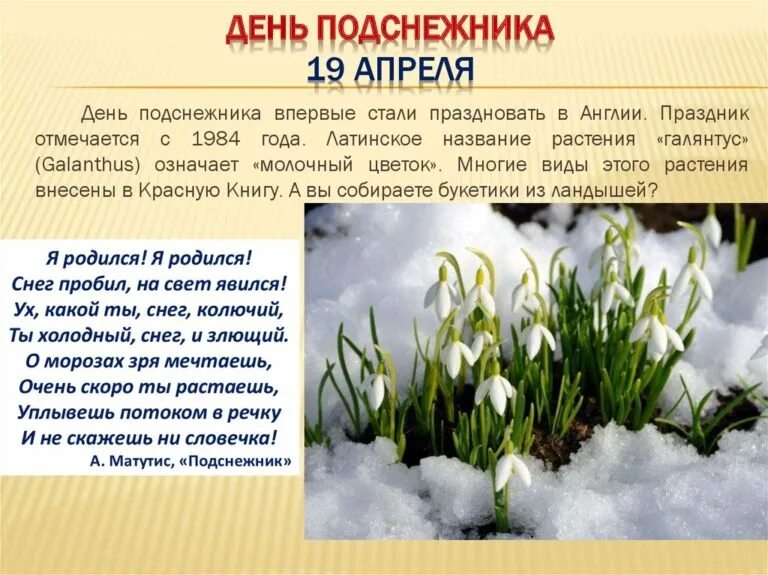 ДЕНЬ ПОДСНЕЖНИКА
19 АПРЕЛЯ

День подснежника впервые стали праздновать в Англии. Праздник отмечается с 1984 года. Латинское название растения «галянтус» (Galanthus) означает «молочный цветок». Многие виды этого растения внесены в Красную Книгу. А вы собираете букетики из ландышей?

Я родился! Я родился!
Снег пробил, на свет явился!
Ух, какой ты, снег, колючий,
Ты холодный, снег, и злющий.
О морозах зря мечтаешь,
Очень скоро ты растаешь,
Уплывешь потоком в речку
И не скажешь ни словечка!
А. Матутис, «Подснежник»